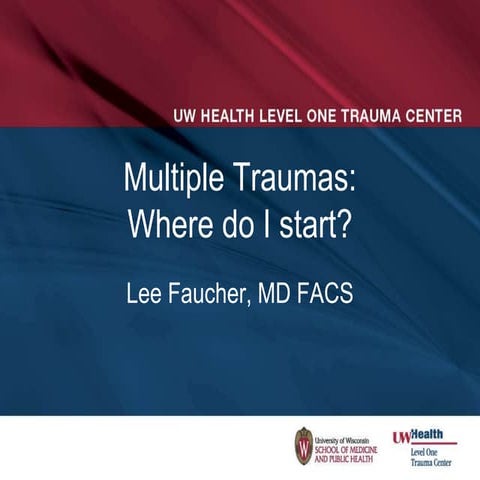 UW HEALTH LEVEL ONE TRAUMA CENTER

Multiple Traumas: Where do I start?

Lee Faucher, MD FACS

W

University of Wisconsin
SCHOOL OF MEDICINE AND PUBLIC HEALTH

UWHealth
Level One
Trauma Center